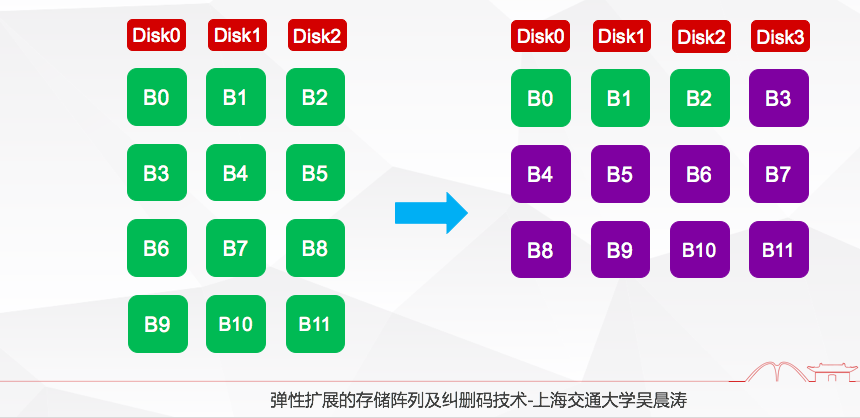 Disk0 Disk1 Disk2

B0 B1 B2

B3 B4 B5

B6 B7 B8

B9 B10 B11

Disk0 Disk1 Disk2 Disk3

B0 B1 B2 B3

B4 B5 B6 B7

B8 B9 B10 B11

弹性扩展的存储阵列及纠删码技术-上海交通大学吴晨涛